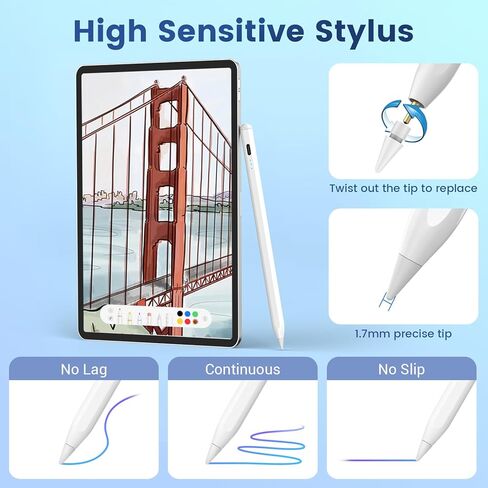 High Sensitive Stylus

Twist out the tip to replace

1.7mm precise tip

No Lag

Continuous

No Slip